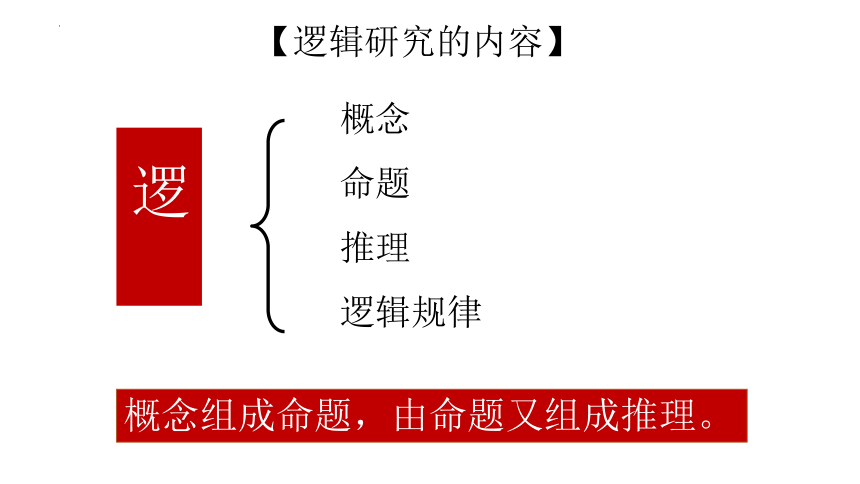 【逻辑研究的内容】

逻

概念
命题
推理
逻辑规律

概念组成命题，由命题又组成推理。